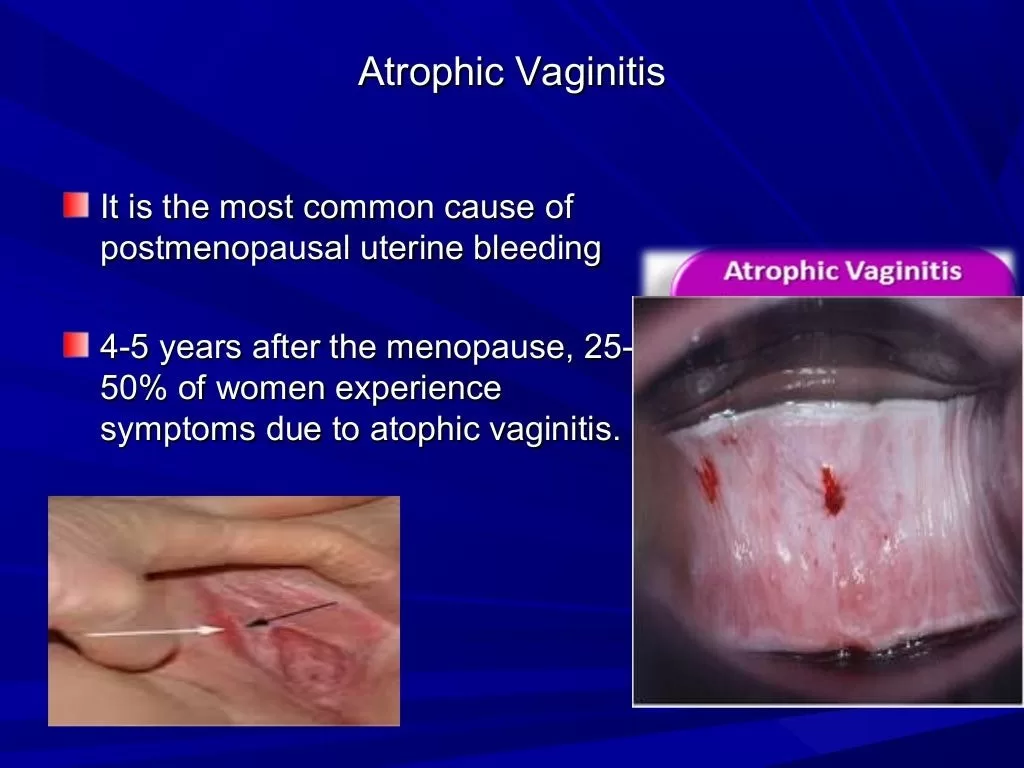 Atrophic Vaginitis

It is the most common cause of postmenopausal uterine bleeding

4-5 years after the menopause, 25-50% of women experience symptoms due to atophic vaginitis.

Atrophic Vaginitis